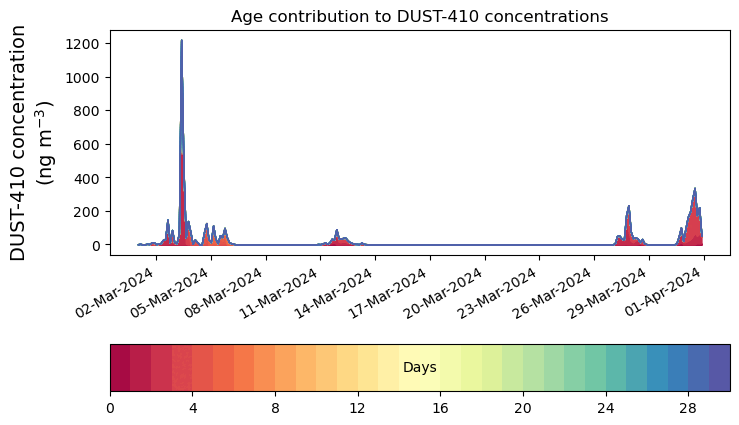 Age contribution to DUST-410 concentrations

DUST-410 concentration (ng m$^{-3}$)

1200
1000
800
600
400
200
0

02-Mar-2024
05-Mar-2024
08-Mar-2024
11-Mar-2024
14-Mar-2024
17-Mar-2024
20-Mar-2024
23-Mar-2024
26-Mar-2024
29-Mar-2024
01-Apr-2024

Days

0
4
8
12
16
20
24
28